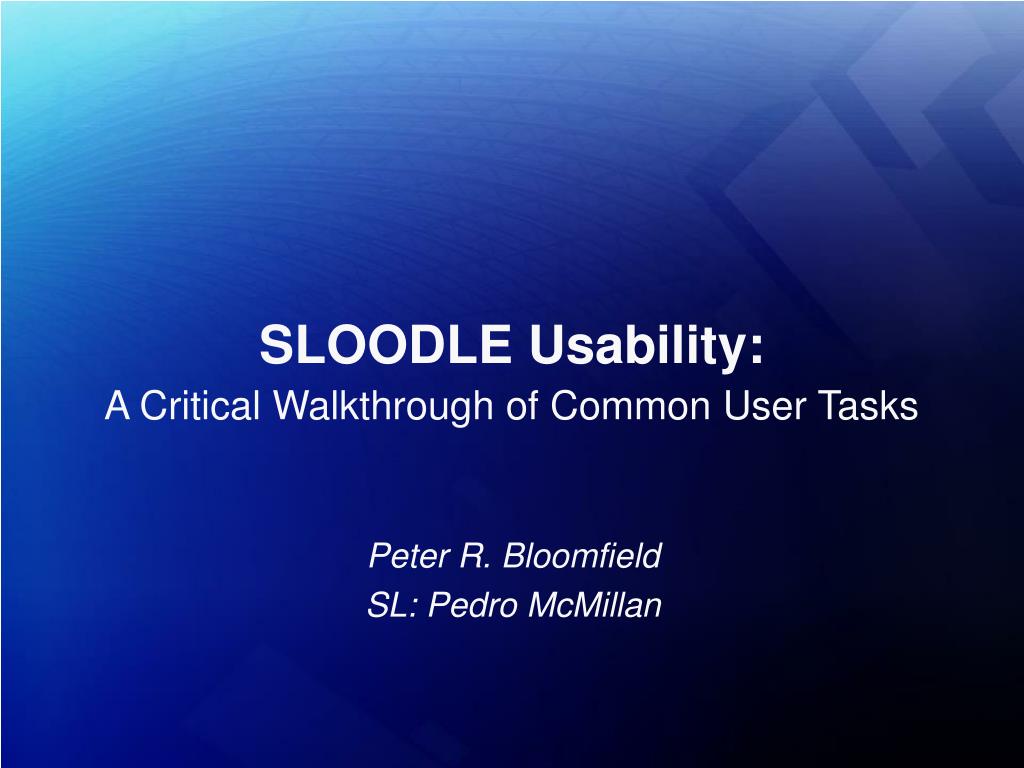 SLOODLE Usability:
A Critical Walkthrough of Common User Tasks

Peter R. Bloomfield
SL: Pedro McMillan